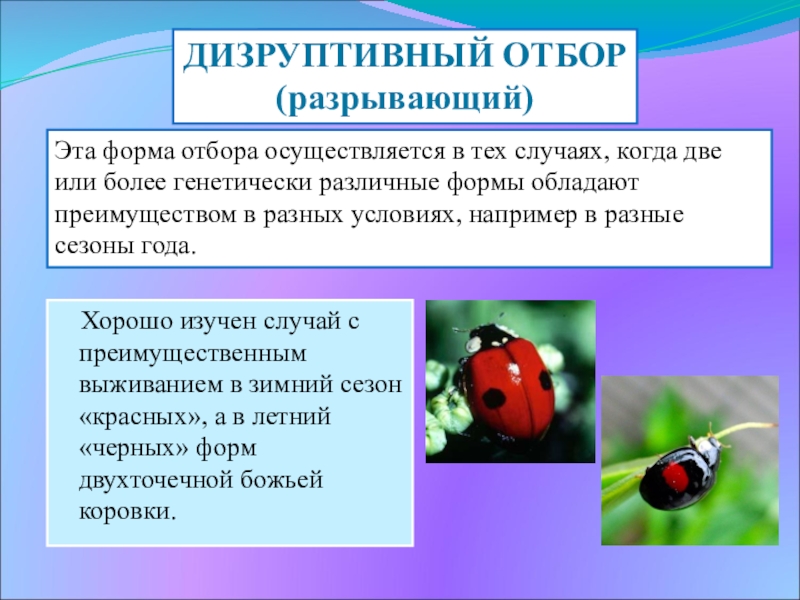 ДИЗРУПТИВНЫЙ ОТБОР
(разрывающий)

Эта форма отбора осуществляется в тех случаях, когда две или более генетически различные формы обладают преимуществом в разных условиях, например в разные сезоны года.

Хорошо изучен случай с преимущественным выживанием в зимний сезон «красных», а в летний «черных» форм двухточечной божьей коровки.